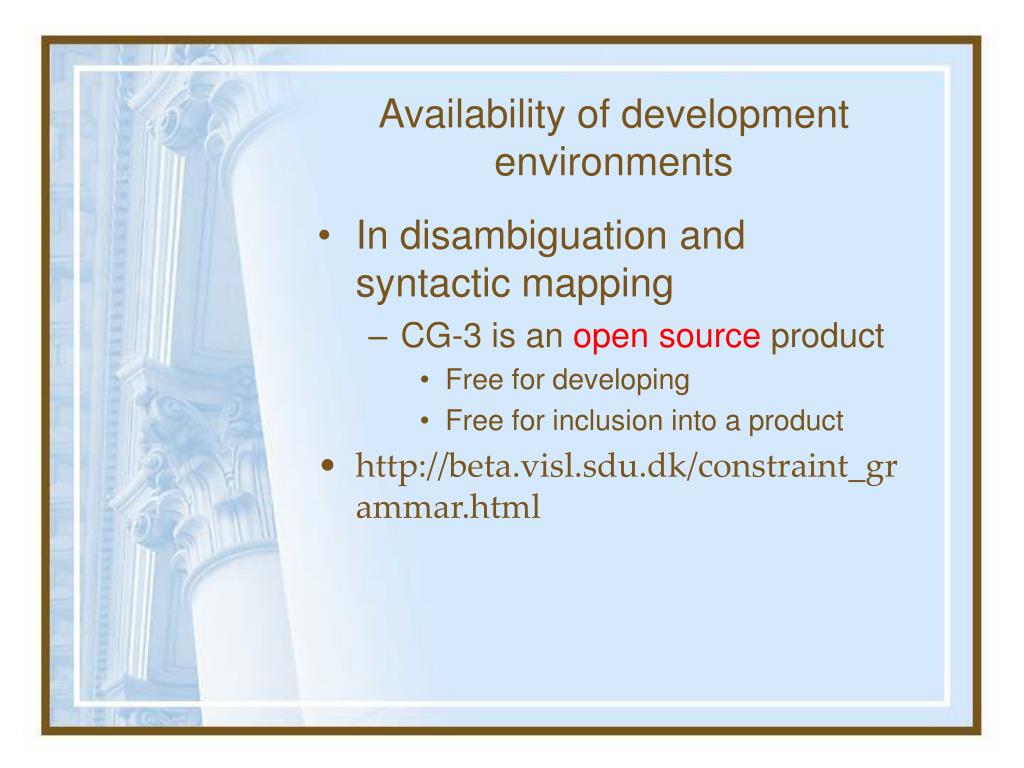 Availability of development environments

• In disambiguation and syntactic mapping
– CG-3 is an open source product
• Free for developing
• Free for inclusion into a product
• http://beta.visl.sdu.dk/constraint_grammar.html